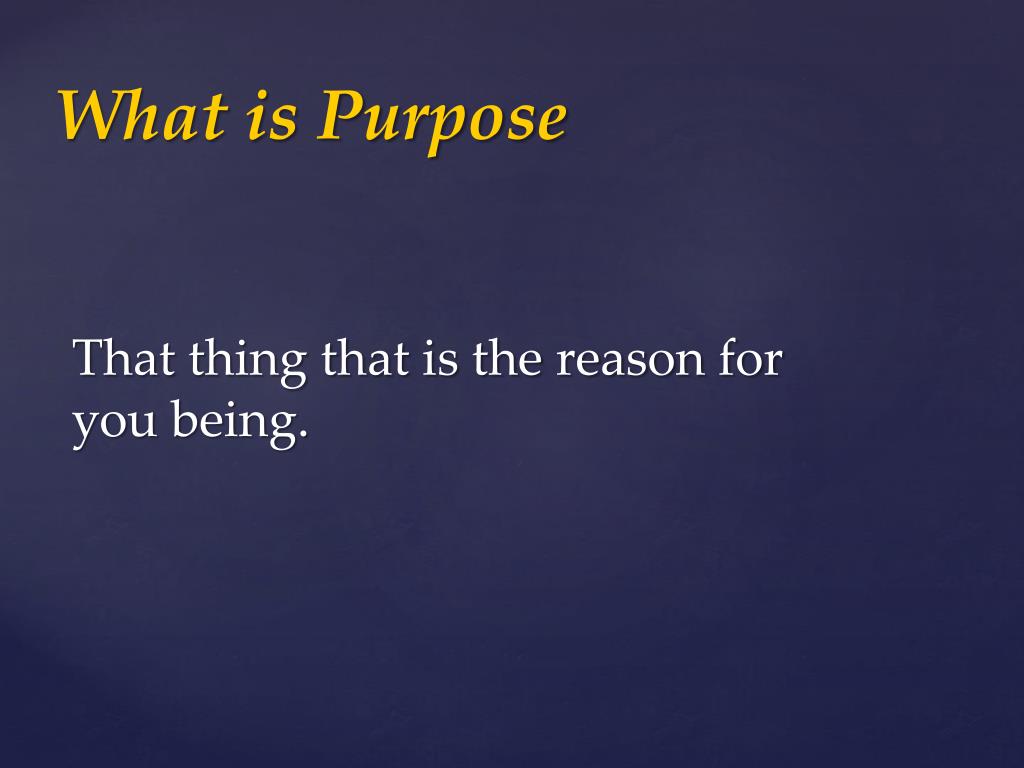 What is Purpose

That thing that is the reason for you being.